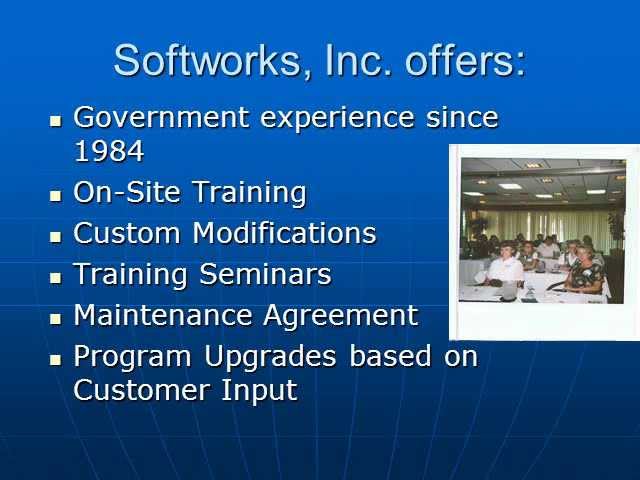 Softworks, Inc. offers:

- Government experience since 1984
- On-Site Training
- Custom Modifications
- Training Seminars
- Maintenance Agreement
- Program Upgrades based on Customer Input